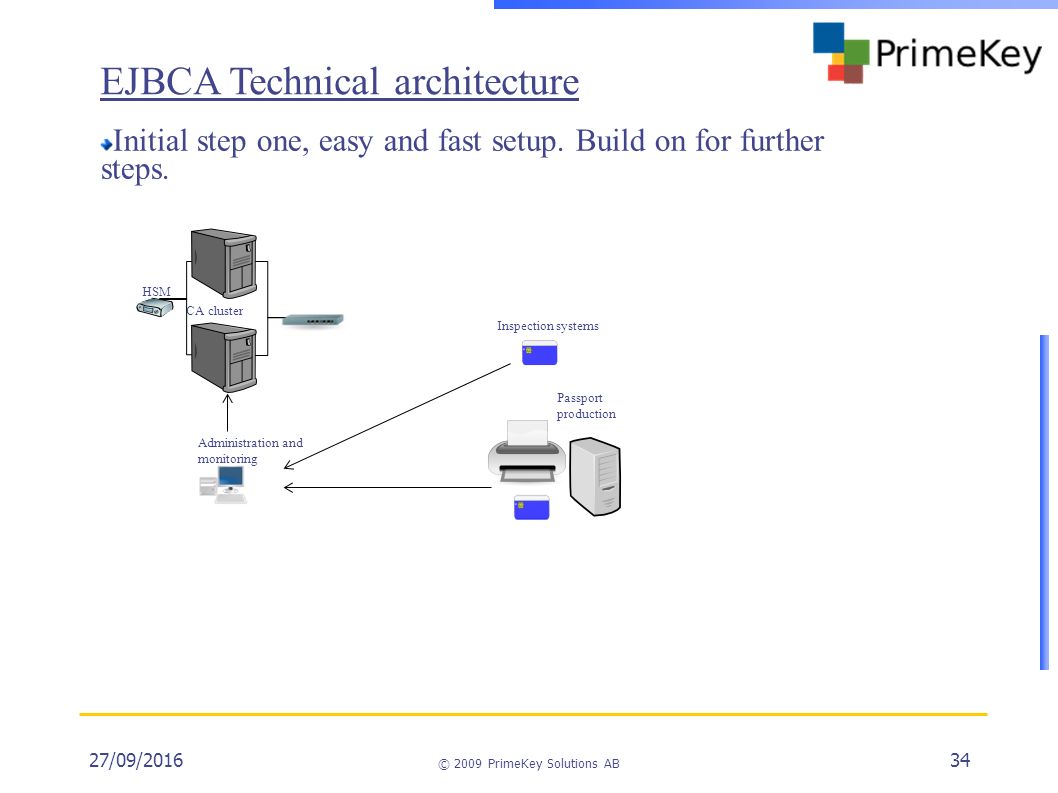 PrimeKey

EJBCA Technical architecture

Initial step one, easy and fast setup. Build on for further steps.

HSM

CA cluster

Inspection systems

Passport production

Administration and monitoring

27/09/2016

© 2009 PrimeKey Solutions AB

34